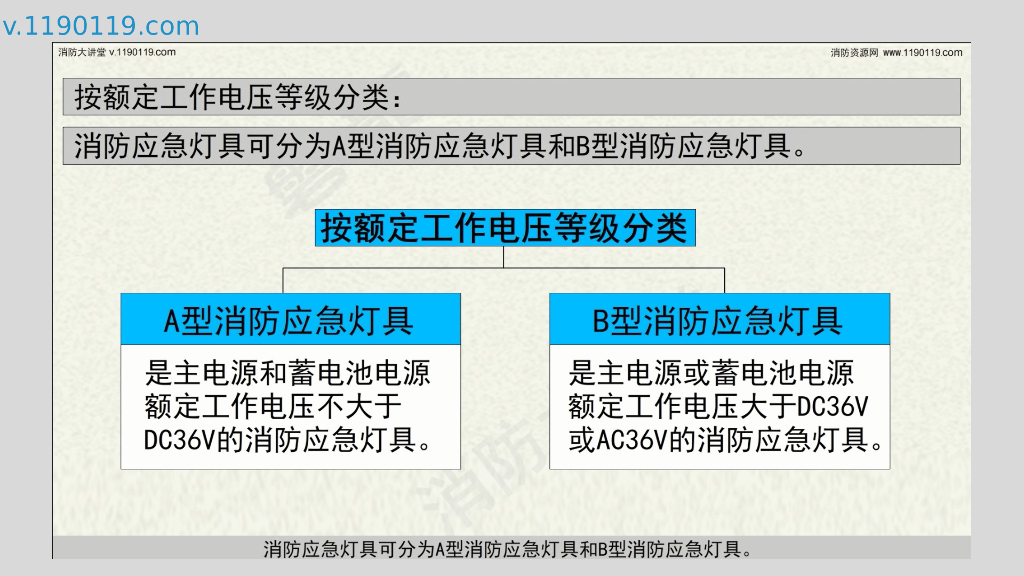 v.1190119.com

消防大讲堂 v.1190119.com

消防资源网 www.1190119.com

按额定工作电压等级分类：

消防应急灯具可分为A型消防应急灯具和B型消防应急灯具。

按额定工作电压等级分类

A型消防应急灯具

是主电源和蓄电池电源额定工作电压不大于DC36V的消防应急灯具。

B型消防应急灯具

是主电源或蓄电池电源额定工作电压大于DC36V或AC36V的消防应急灯具。

消防应急灯具可分为A型消防应急灯具和B型消防应急灯具。